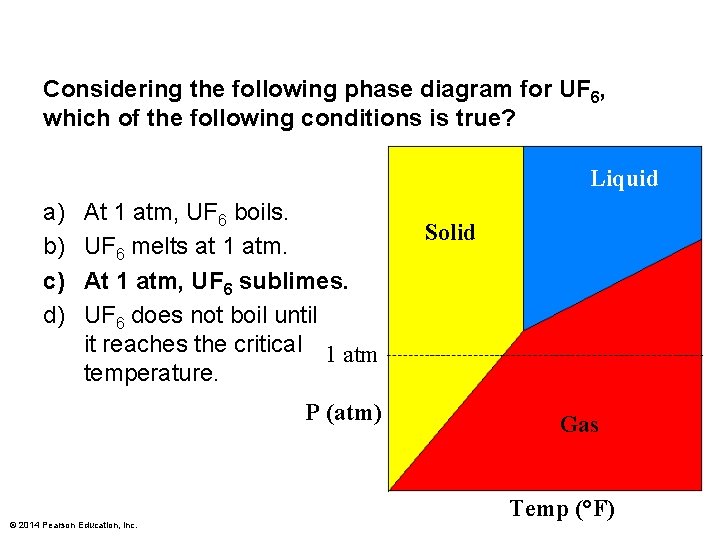 Considering the following phase diagram for $UF_6$, which of the following conditions is true?

a) At 1 atm, $UF_6$ boils.
b) $UF_6$ melts at 1 atm.
c) At 1 atm, $UF_6$ sublimes.
d) $UF_6$ does not boil until it reaches the critical temperature.

Liquid
Solid
1 atm
P (atm)
Gas
Temp (°F)

© 2014 Pearson Education, Inc.